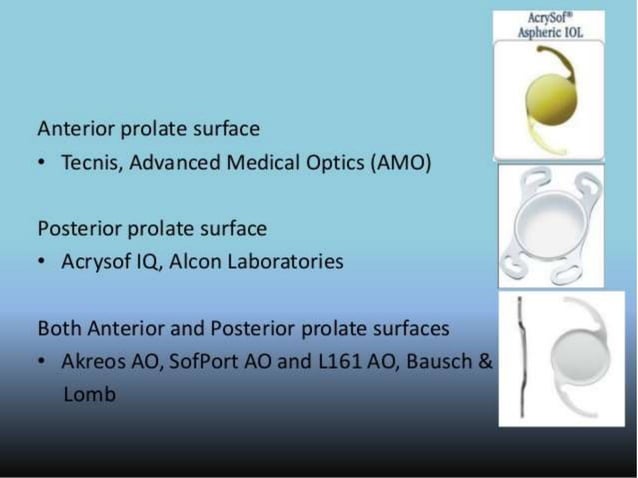 AcrySof®
Aspheric IOL

Anterior prolate surface

• Tecnis, Advanced Medical Optics (AMO)

Posterior prolate surface

• Acrysof IQ, Alcon Laboratories

Both Anterior and Posterior prolate surfaces

• Akreos AO, SofPort AO and L161 AO, Bausch & Lomb